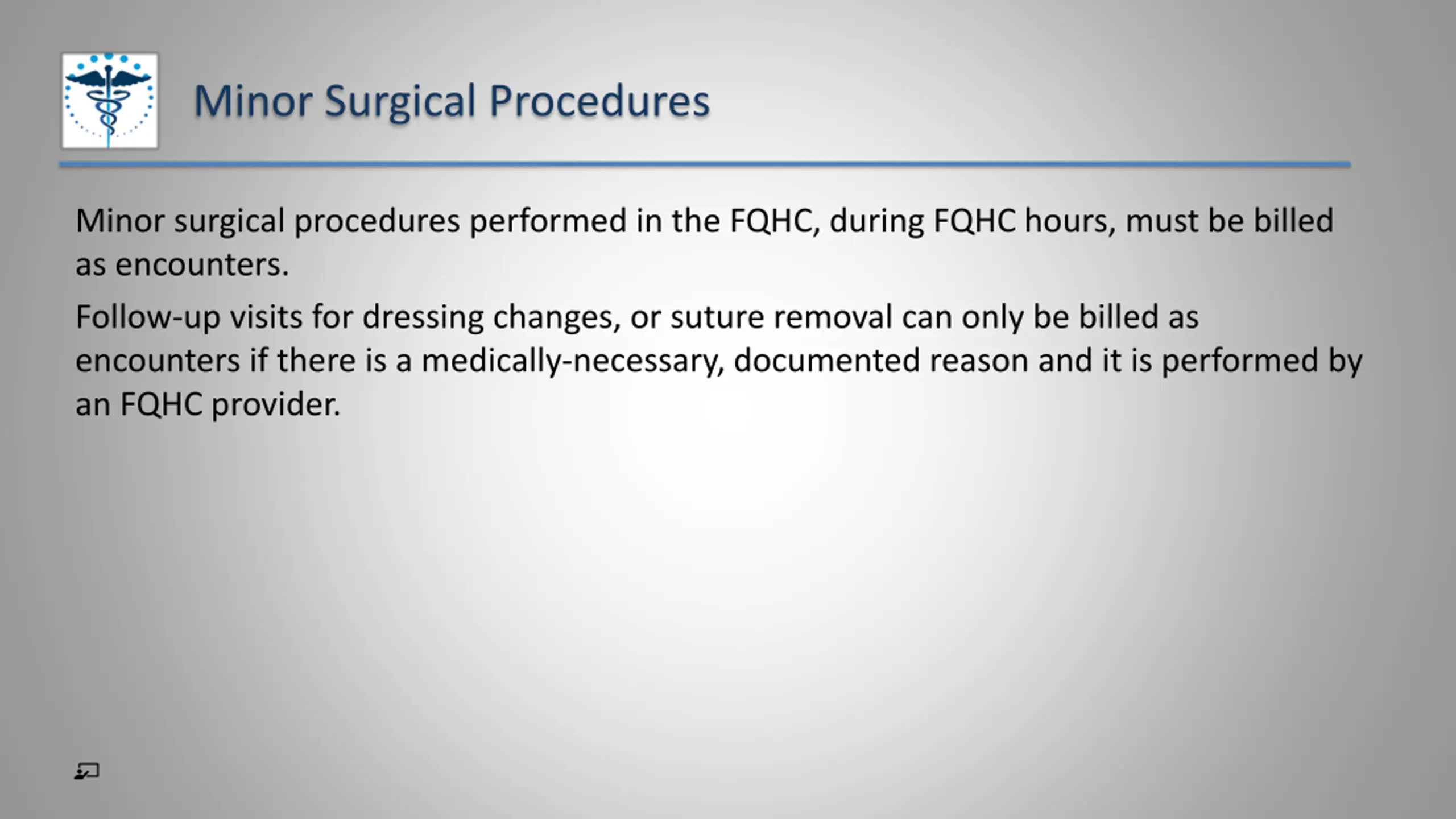 Minor Surgical Procedures

Minor surgical procedures performed in the FQHC, during FQHC hours, must be billed as encounters.

Follow-up visits for dressing changes, or suture removal can only be billed as encounters if there is a medically-necessary, documented reason and it is performed by an FQHC provider.